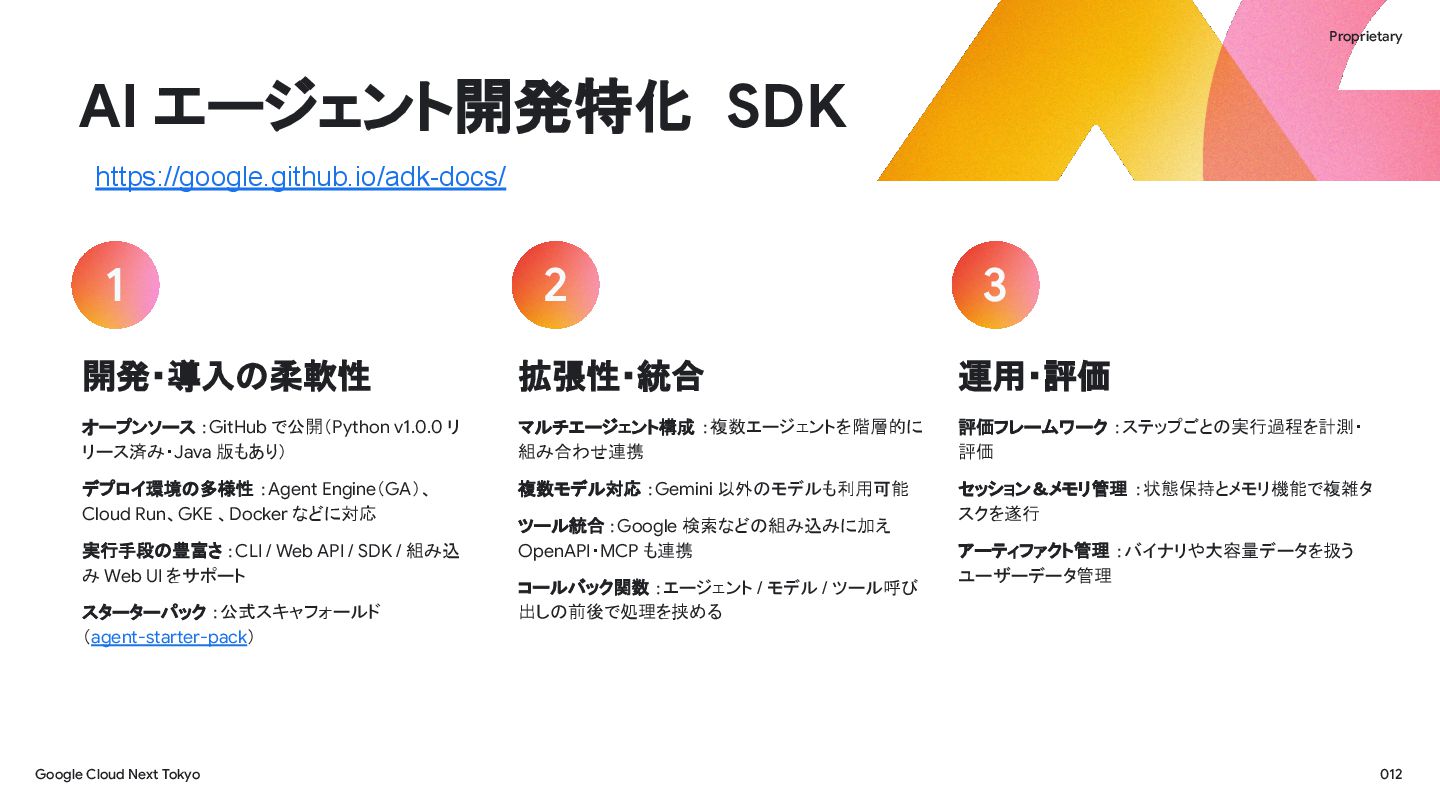 Proprietary

AI エージェント開発特化 SDK

https://google.github.io/adk-docs/

1

開発・導入の柔軟性

オープンソース：GitHub で公開（Python v1.0.0 リリース済み・Java 版もあり）

デプロイ環境の多様性：Agent Engine（GA）、Cloud Run、GKE 、Docker などに対応

実行手段の豊富さ：CLI / Web API / SDK / 組み込み Web UI をサポート

スターターパック：公式スキャフォールド（agent-starter-pack）

2

拡張性・統合

マルチエージェント構成：複数エージェントを階層的に組み合わせ連携

複数モデル対応：Gemini 以外のモデルも利用可能

ツール統合：Google 検索などの組み込みに加え OpenAPI・MCP も連携

コールバック関数：エージェント / モデル / ツール呼び出しの前後で処理を挟める

3

運用・評価

評価フレームワーク：ステップごとの実行過程を計測・評価

セッション＆メモリ管理：状態保持とメモリ機能で複雑タスクを遂行

アーティファクト管理：バイナリや大容量データを扱うユーザーデータ管理

Google Cloud Next Tokyo

012